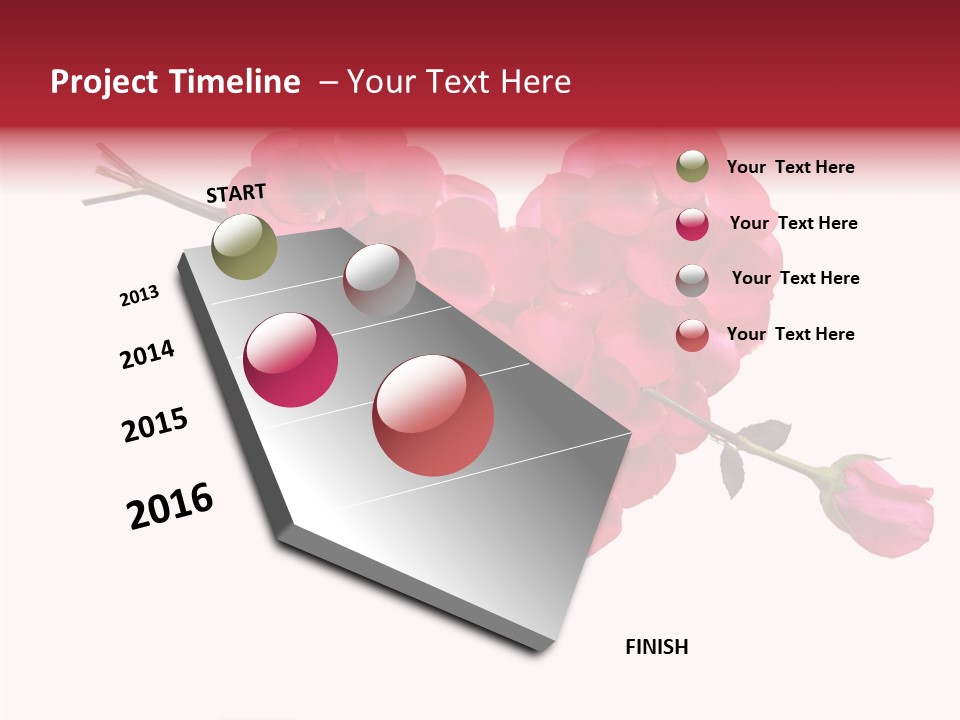 Project Timeline – Your Text Here

START

2013

2014

2015

2016

FINISH

Your Text Here

Your Text Here

Your Text Here

Your Text Here